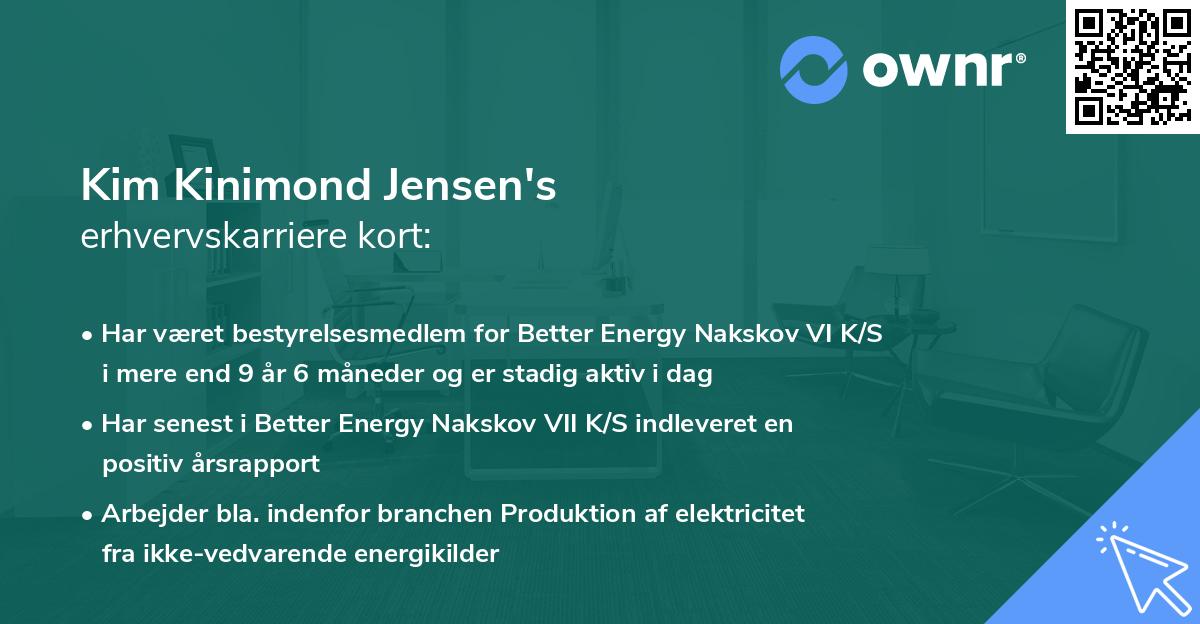 ownr®

Kim Kinimond Jensen's
erhvervskarriere kort:

• Har været bestyrelsesmedlem for Better Energy Nakskov VI K/S i mere end 9 år 6 måneder og er stadig aktiv i dag

• Har senest i Better Energy Nakskov VII K/S indleveret en positiv årsrapport

• Arbejder bla. indenfor branchen Produktion af elektricitet fra ikke-vedvarende energikilder